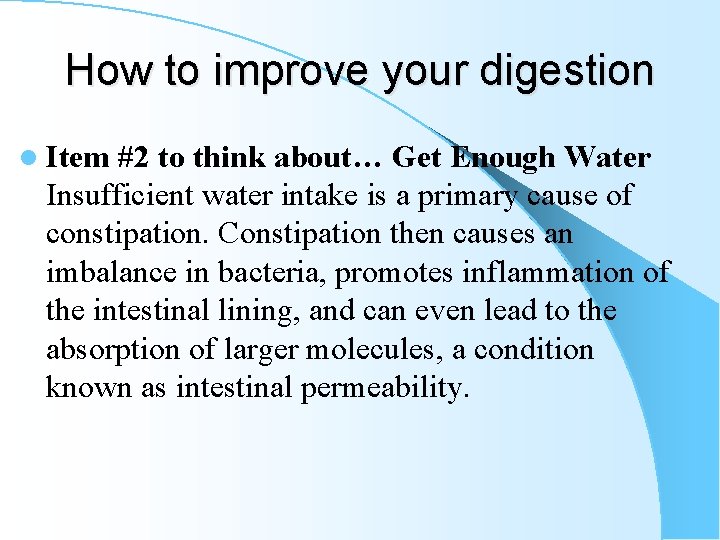 How to improve your digestion

Item #2 to think about… Get Enough Water Insufficient water intake is a primary cause of constipation. Constipation then causes an imbalance in bacteria, promotes inflammation of the intestinal lining, and can even lead to the absorption of larger molecules, a condition known as intestinal permeability.